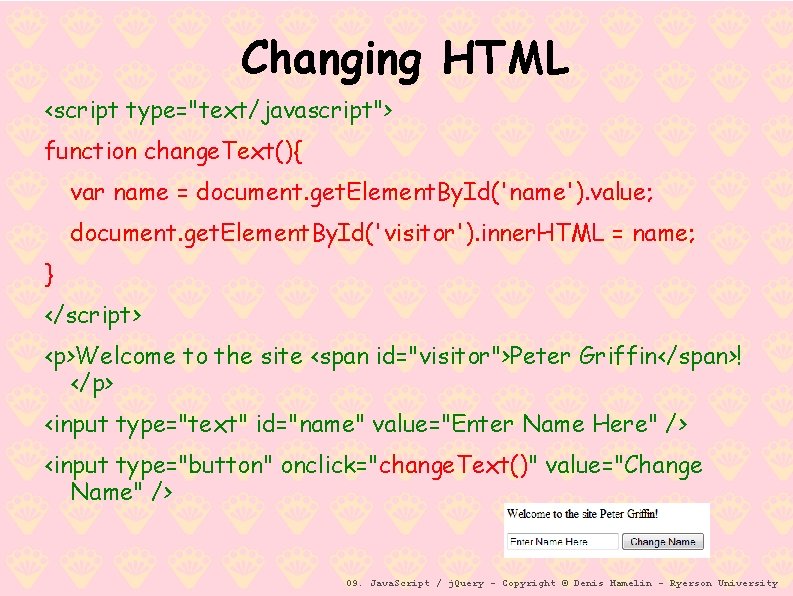 Changing HTML

<script type="text/javascript">

function changeText(){

var name = document.getElementById('name').value;

document.getElementById('visitor').innerHTML = name;

}

</script>

<p>Welcome to the site <span id="visitor">Peter Griffin</span>! </p>

<input type="text" id="name" value="Enter Name Here" />

<input type="button" onclick="changeText()" value="Change Name" />

Welcome to the site Peter Griffin!

Enter Name Here

Change Name

09. JavaScript / jQuery - Copyright © Denis Hamelin - Ryerson University